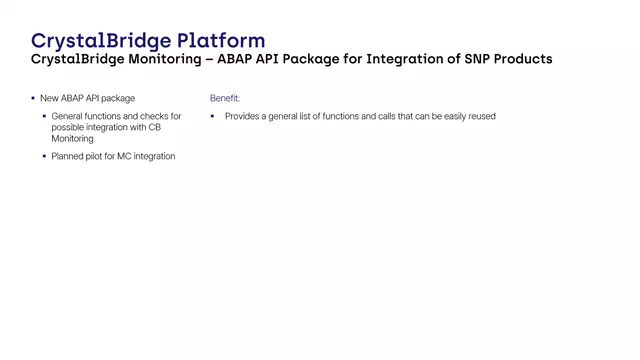 CrystalBridge Platform
CrystalBridge Monitoring – ABAP API Package for Integration of SNP Products

- New ABAP API package
  - General functions and checks for possible integration with CB Monitoring
  - Planned pilot for MC integration

Benefit:

- Provides a general list of functions and calls that can be easily reused